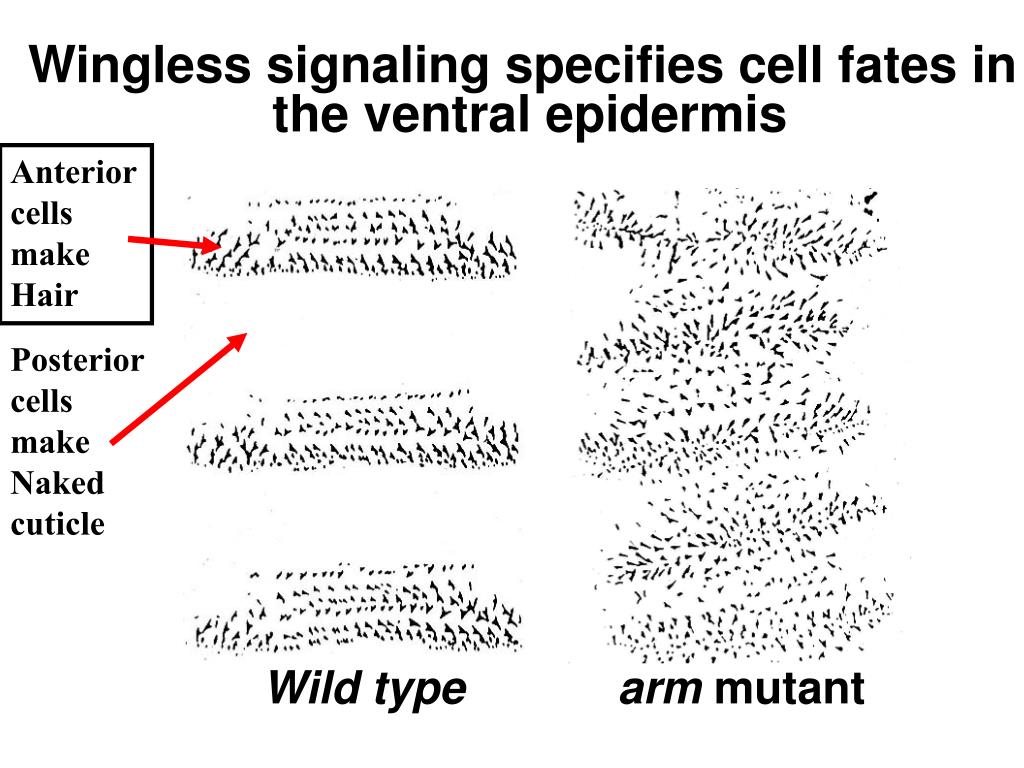 Wingless signaling specifies cell fates in the ventral epidermis

Anterior cells make Hair

Posterior cells make Naked cuticle

Wild type

arm mutant